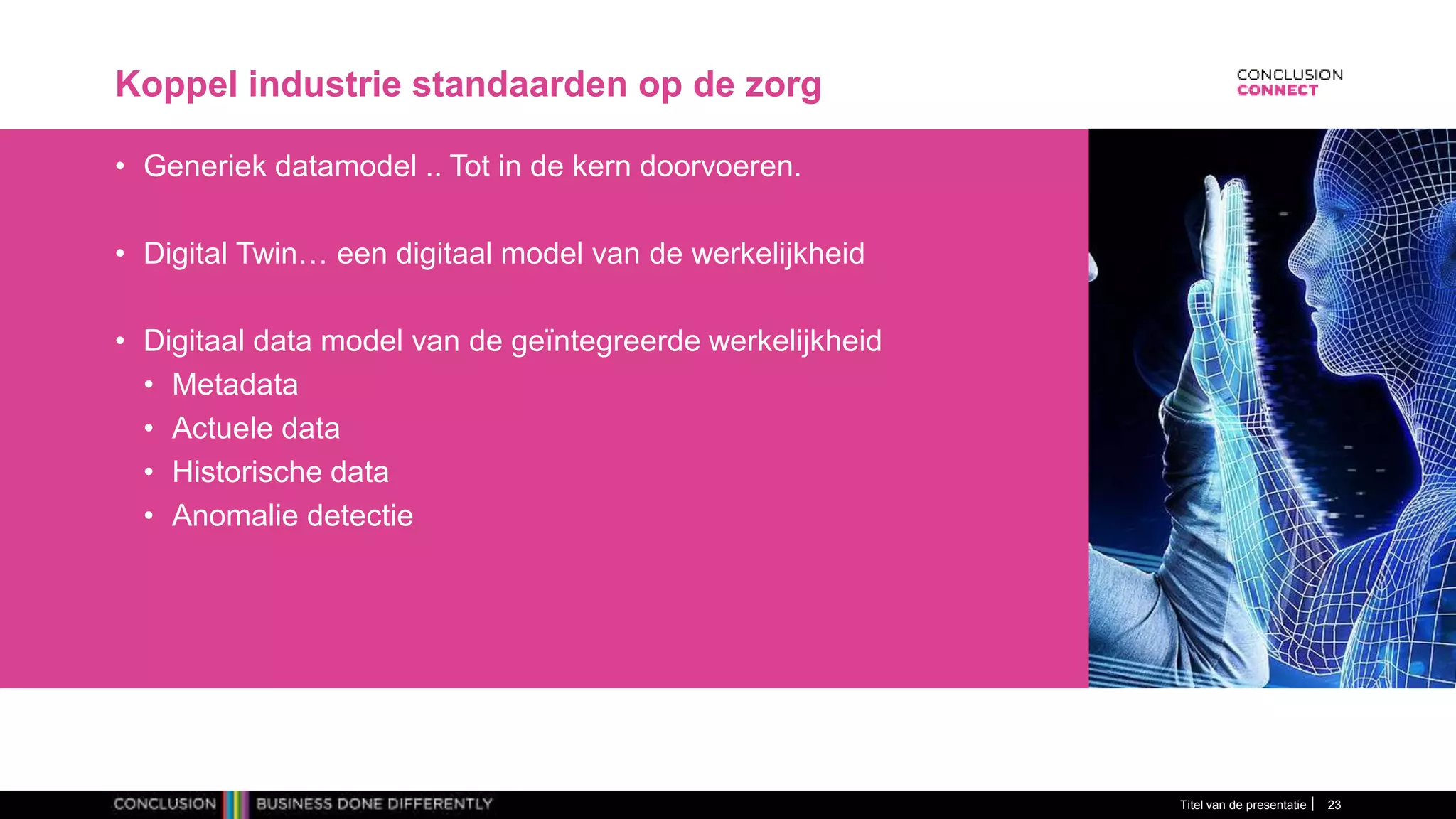 Koppel industrie standaarden op de zorg

CONCLUSION
CONNECT

• Generiek datamodel .. Tot in de kern doorvoeren.

• Digital Twin… een digitaal model van de werkelijkheid

• Digitaal data model van de geïntegreerde werkelijkheid
  • Metadata
  • Actuele data
  • Historische data
  • Anomalie detectie

CONCLUSION BUSINESS DONE DIFFERENTLY

Titel van de presentatie | 23